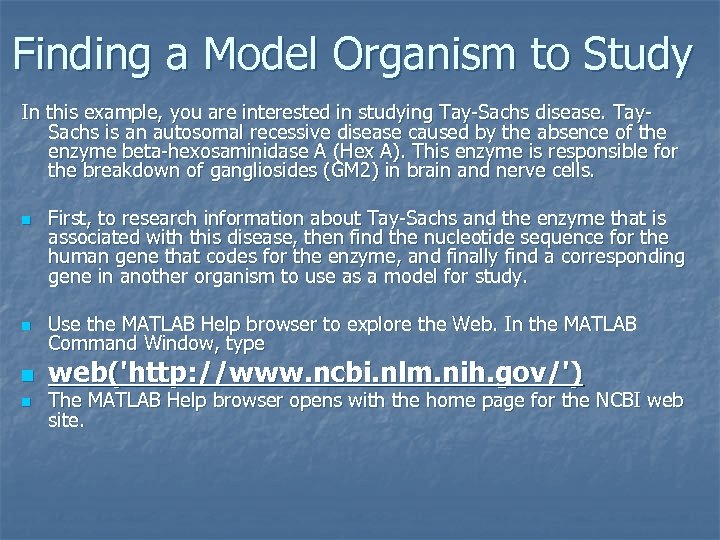 Finding a Model Organism to Study

In this example, you are interested in studying Tay-Sachs disease. Tay-Sachs is an autosomal recessive disease caused by the absence of the enzyme beta-hexosaminidase A (Hex A). This enzyme is responsible for the breakdown of gangliosides (GM2) in brain and nerve cells.

First, to research information about Tay-Sachs and the enzyme that is associated with this disease, then find the nucleotide sequence for the human gene that codes for the enzyme, and finally find a corresponding gene in another organism to use as a model for study.

Use the MATLAB Help browser to explore the Web. In the MATLAB Command Window, type

web('http://www.ncbi.nlm.nih.gov/')

The MATLAB Help browser opens with the home page for the NCBI web site.